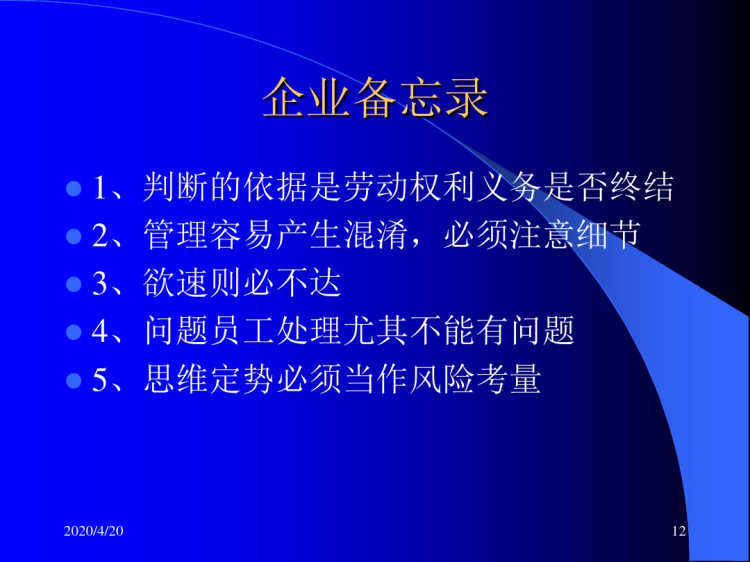 企业备忘录

1、判断的依据是劳动权利义务是否终结

2、管理容易产生混淆，必须注意细节

3、欲速则必不达

4、问题员工处理尤其不能有问题

5、思维定势必须当作风险考量

2020/4/20

12